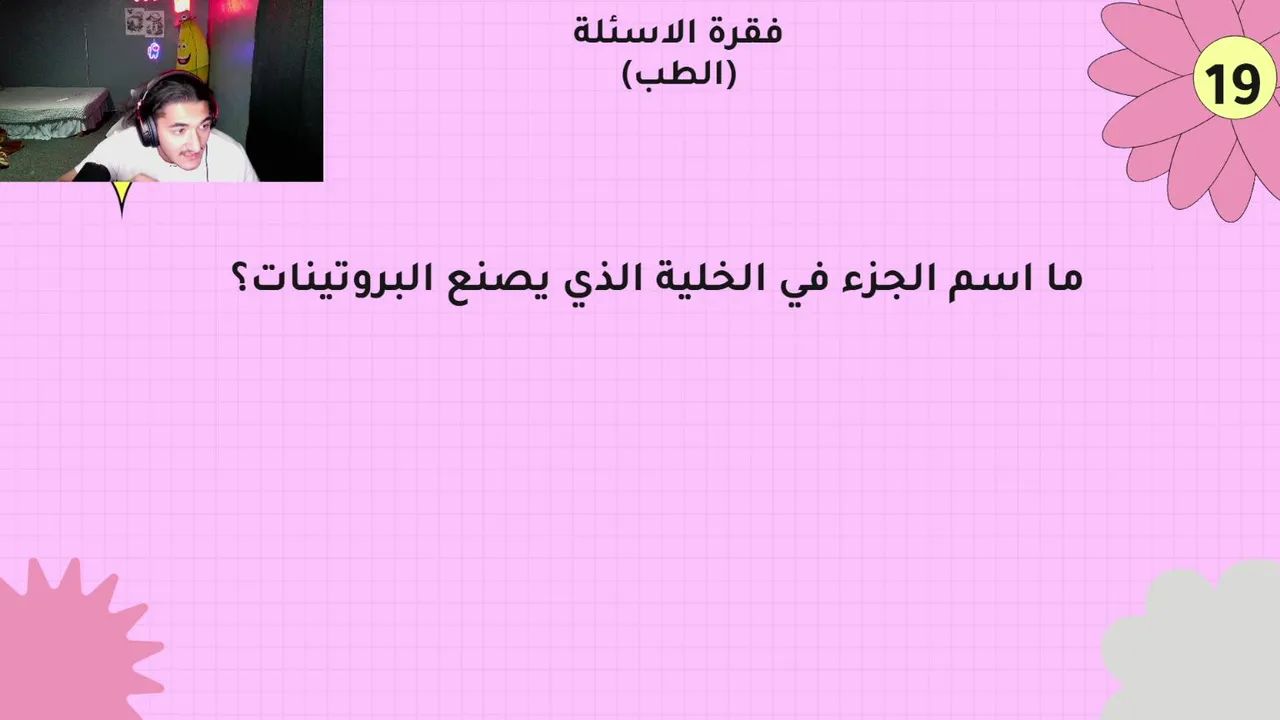 فقرة الاسئلة
(الطب)

19

ما اسم الجزء في الخلية الذي يصنع البروتينات؟